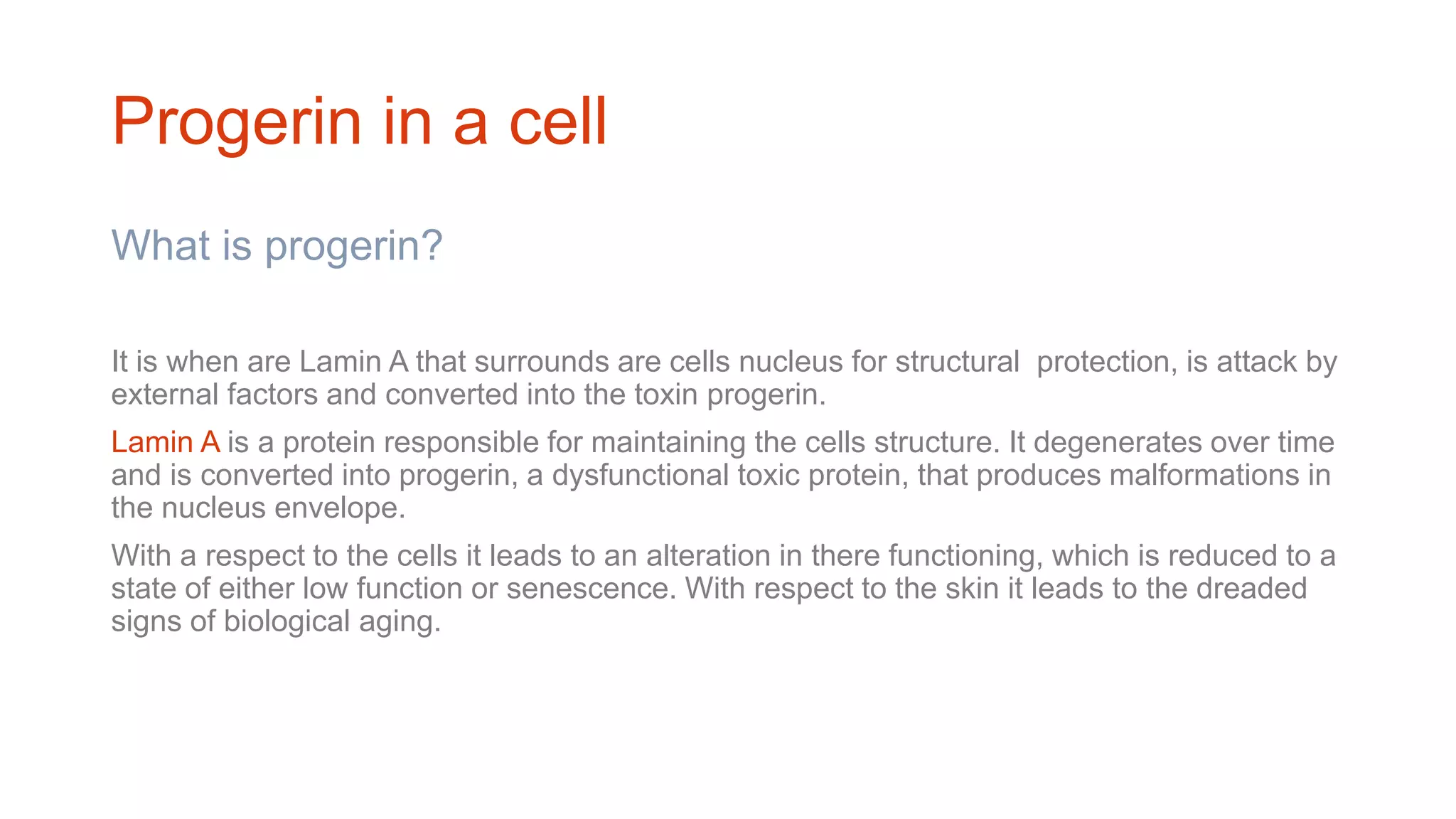 Progerin in a cell

What is progerin?

It is when are Lamin A that surrounds are cells nucleus for structural protection, is attack by external factors and converted into the toxin progerin.

Lamin A is a protein responsible for maintaining the cells structure. It degenerates over time and is converted into progerin, a dysfunctional toxic protein, that produces malformations in the nucleus envelope.

With a respect to the cells it leads to an alteration in there functioning, which is reduced to a state of either low function or senescence. With respect to the skin it leads to the dreaded signs of biological aging.